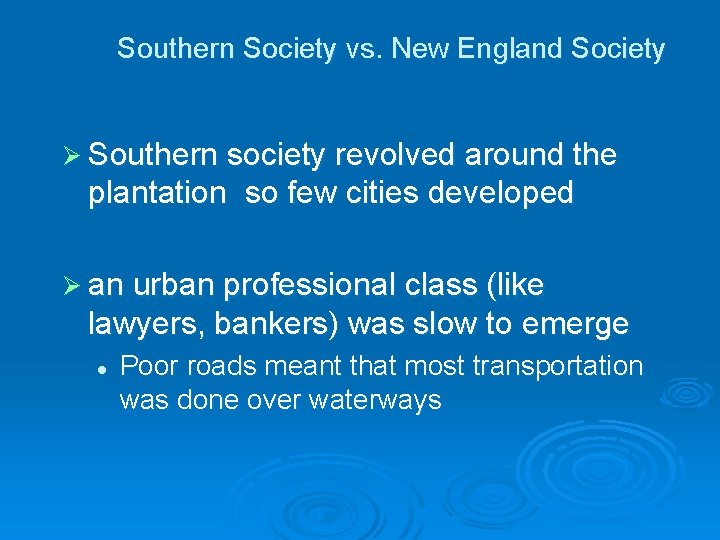 Southern Society vs. New England Society

➢ Southern society revolved around the plantation  so few cities developed

➢ an urban professional class (like lawyers, bankers) was slow to emerge

• Poor roads meant that most transportation was done over waterways